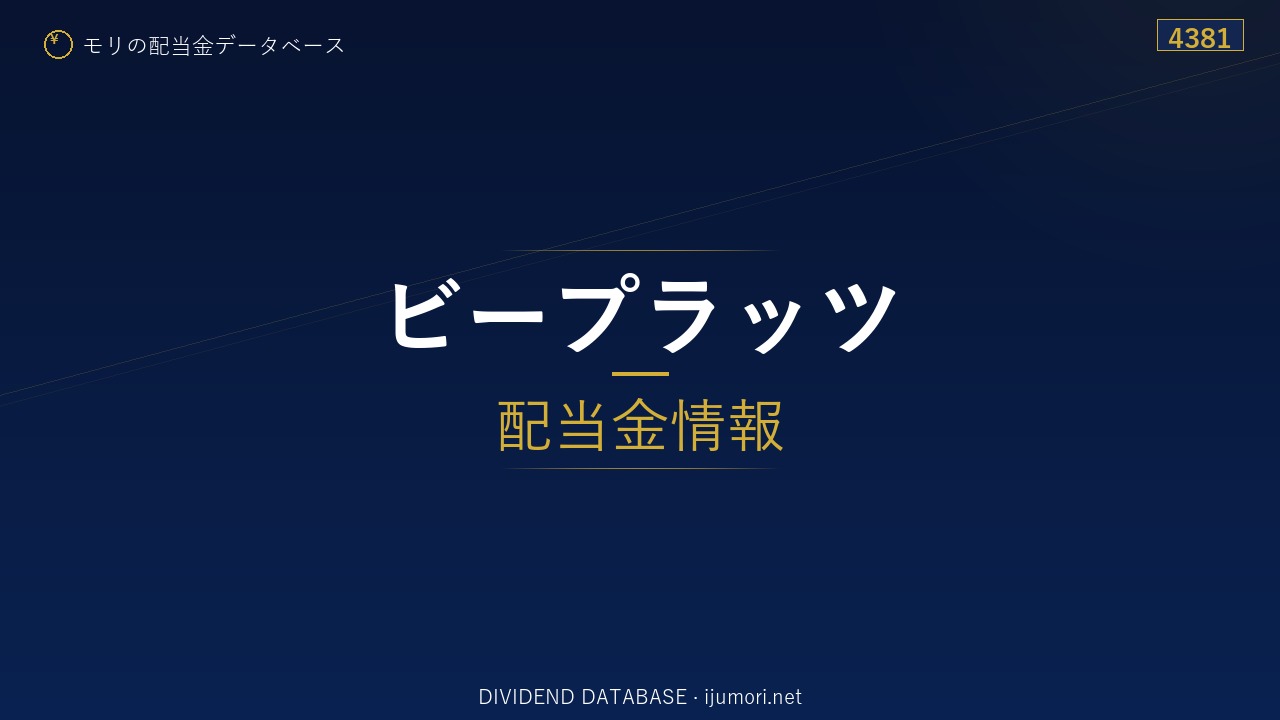 ¥ モリの配当金データベース

4381

ビープラッツ

配当金情報

DIVIDEND DATABASE · ijumori.net